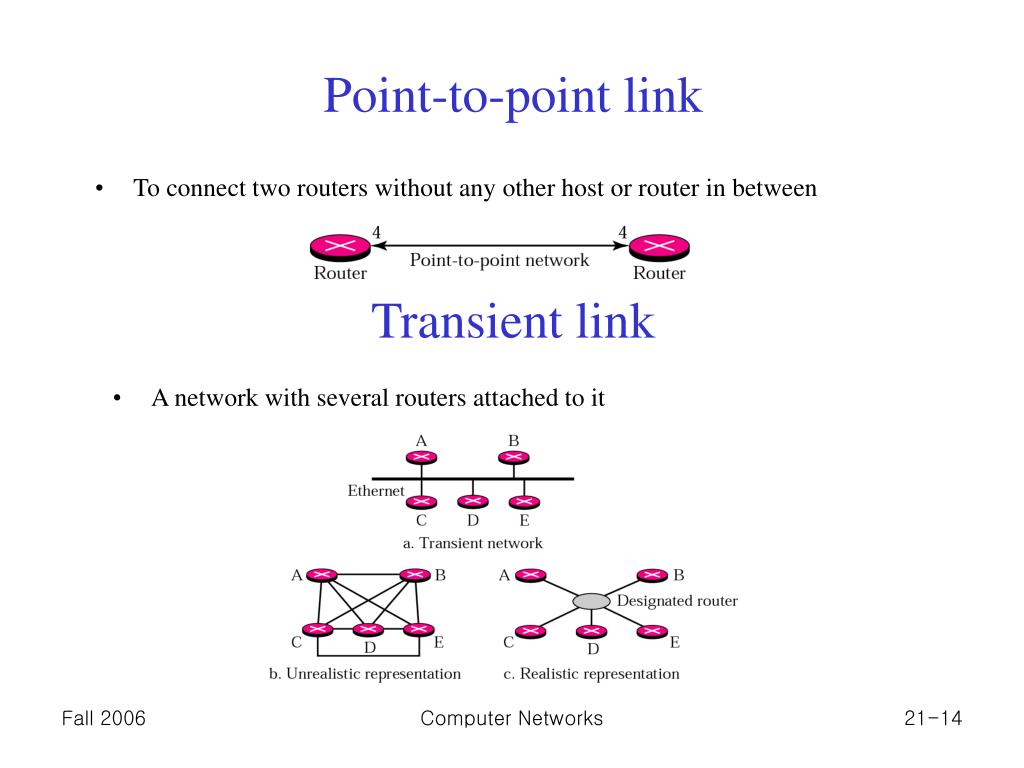 Point-to-point link

• To connect two routers without any other host or router in between

4 4
Router Point-to-point network Router

Transient link

• A network with several routers attached to it

A B
Ethernet
C D E
a. Transient network

A B
C D E
b. Unrealistic representation

A B
Designated router
C D E
c. Realistic representation

Fall 2006 Computer Networks 21-14